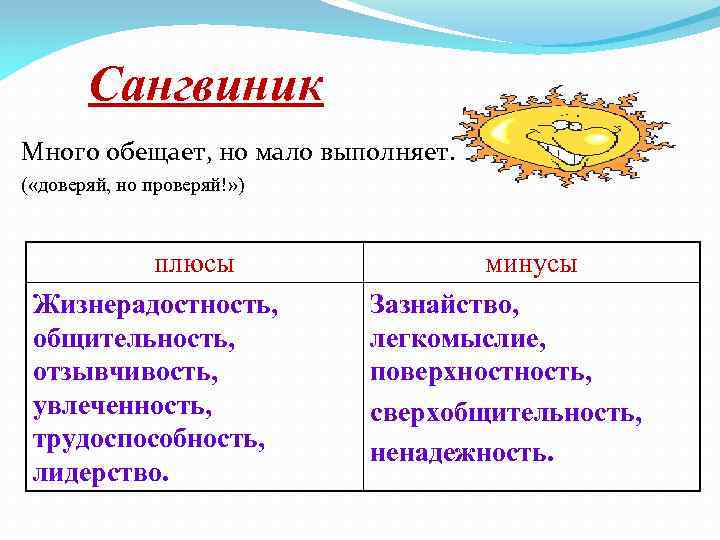 Сангвиник

Много обещает, но мало выполняет.
(«доверяй, но проверяй!»)

| плюсы | минусы |
|---|---|
| Жизнерадостность, общительность, отзывчивость, увлеченность, трудоспособность, лидерство. | Зазнайство, легкомыслие, поверхностность, сверхобщительность, ненадежность. |